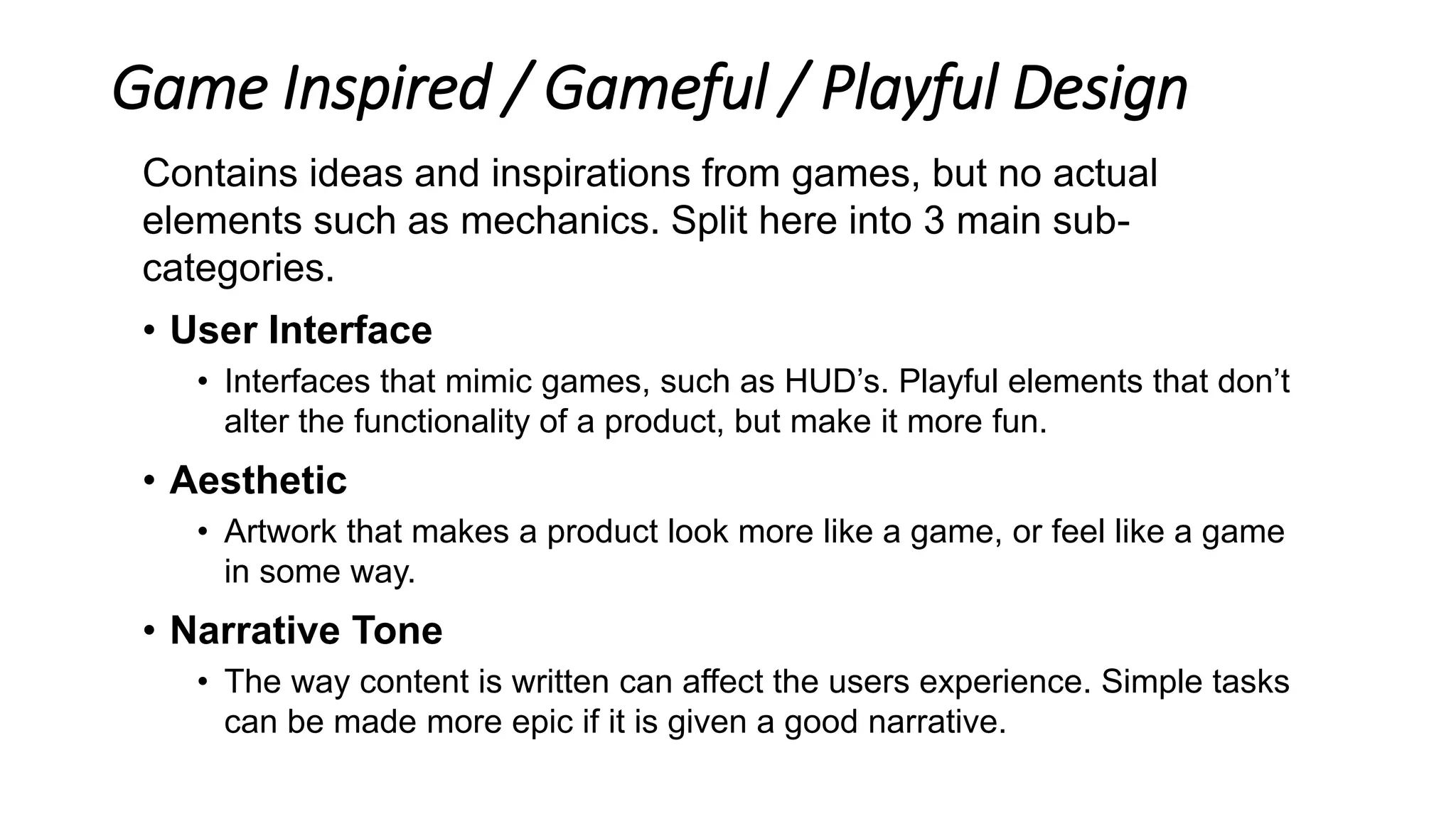 Game Inspired / Gameful / Playful Design

Contains ideas and inspirations from games, but no actual elements such as mechanics. Split here into 3 main sub-categories.

• User Interface
  • Interfaces that mimic games, such as HUD’s. Playful elements that don’t alter the functionality of a product, but make it more fun.
• Aesthetic
  • Artwork that makes a product look more like a game, or feel like a game in some way.
• Narrative Tone
  • The way content is written can affect the users experience. Simple tasks can be made more epic if it is given a good narrative.